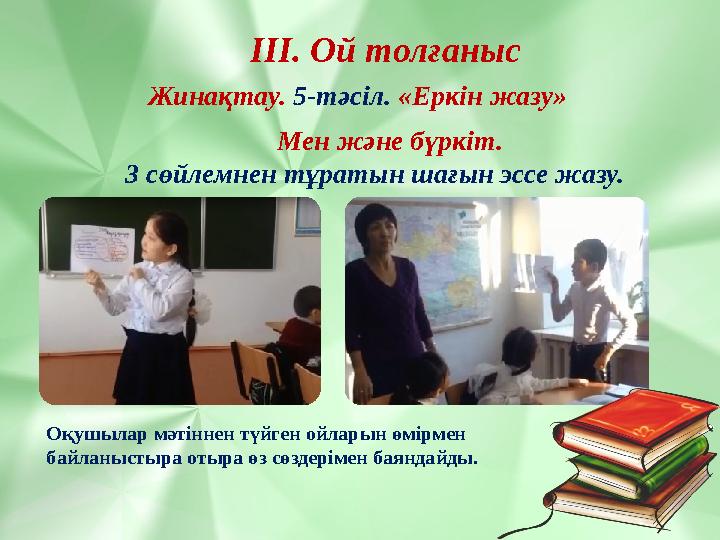 ІІІ. Ой толғаныс

Жинақтау. 5-тәсіл. «Еркін жазу»

Мен және бүркіт.

3 сөйлемнен тұратын шағын эссе жазу.

Оқушылар мәтіннен түйген ойларын өмірмен байланыстыра отыра өз сөздерімен баяндайды.